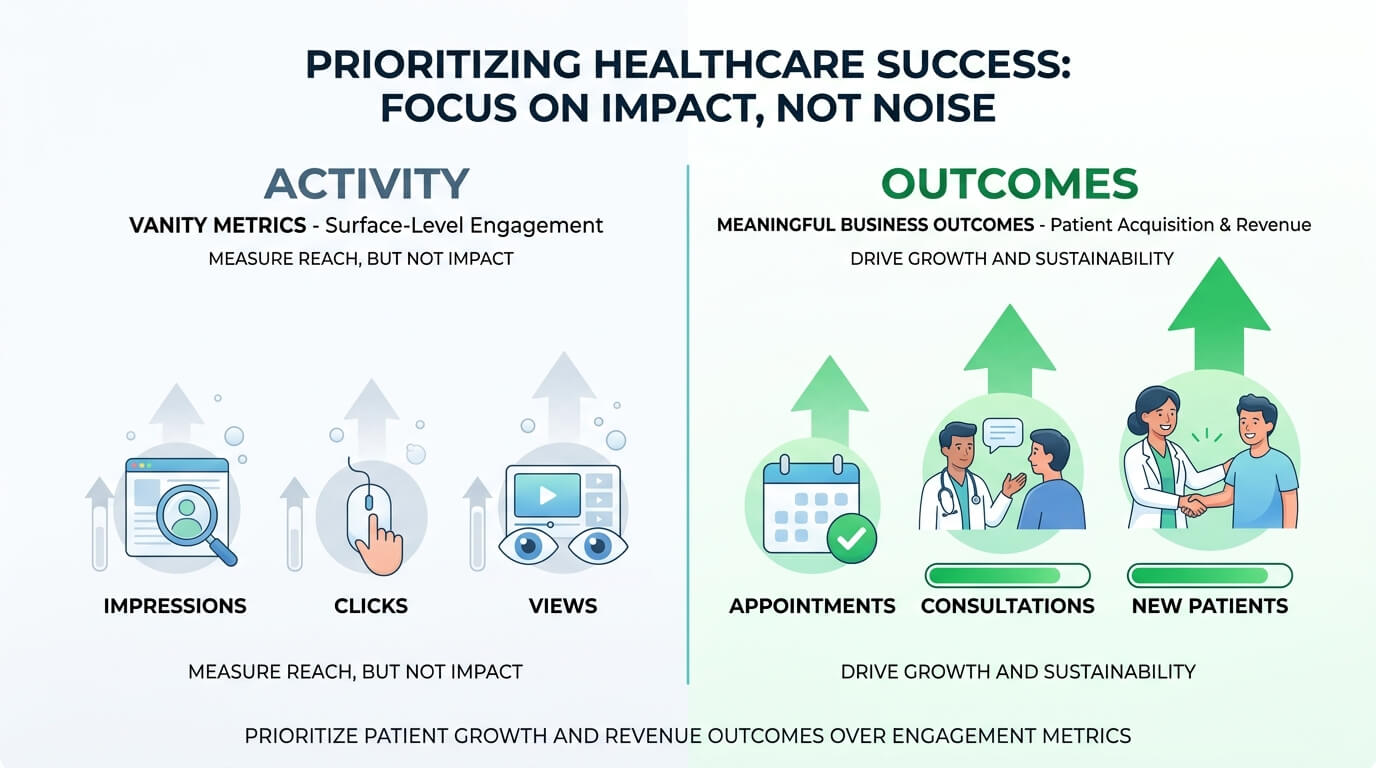 PRIORITIZING HEALTHCARE SUCCESS: FOCUS ON IMPACT, NOT NOISE

ACTIVITY

VANITY METRICS - Surface-Level Engagement

MEASURE REACH, BUT NOT IMPACT

IMPRESSIONS

CLICKS

VIEWS

MEASURE REACH, BUT NOT IMPACT

OUTCOMES

MEANINGFUL BUSINESS OUTCOMES - Patient Acquisition & Revenue

DRIVE GROWTH AND SUSTAINABILITY

APPOINTMENTS

CONSULTATIONS

NEW PATIENTS

DRIVE GROWTH AND SUSTAINABILITY

PRIORITIZE PATIENT GROWTH AND REVENUE OUTCOMES OVER ENGAGEMENT METRICS